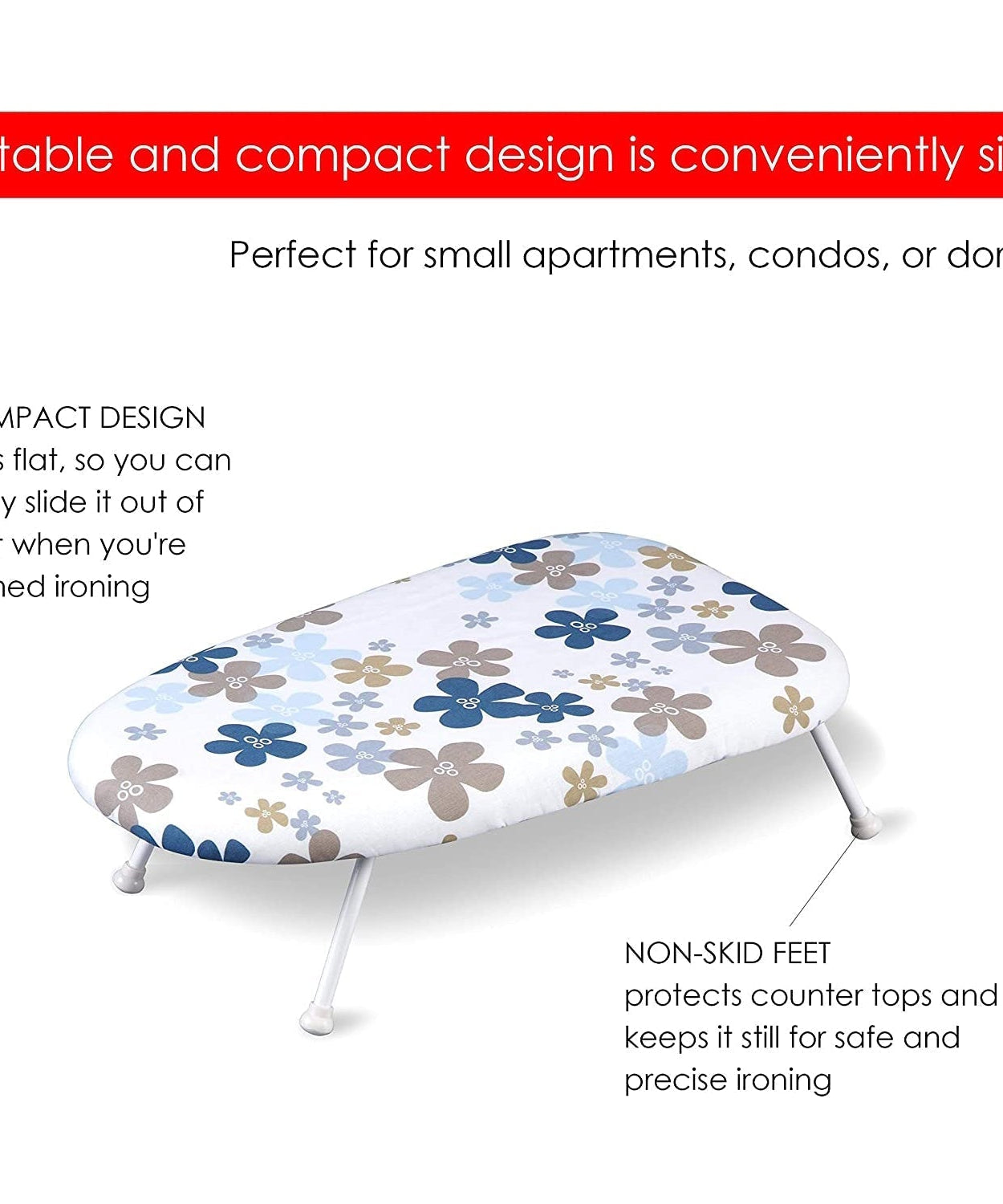 table and compact design is conveniently si

Perfect for small apartments, condos, or dor

MPACT DESIGN
s flat, so you can
y slide it out of
when you're
hed ironing

NON-SKID FEET
protects counter tops and keeps it still for safe and precise ironing